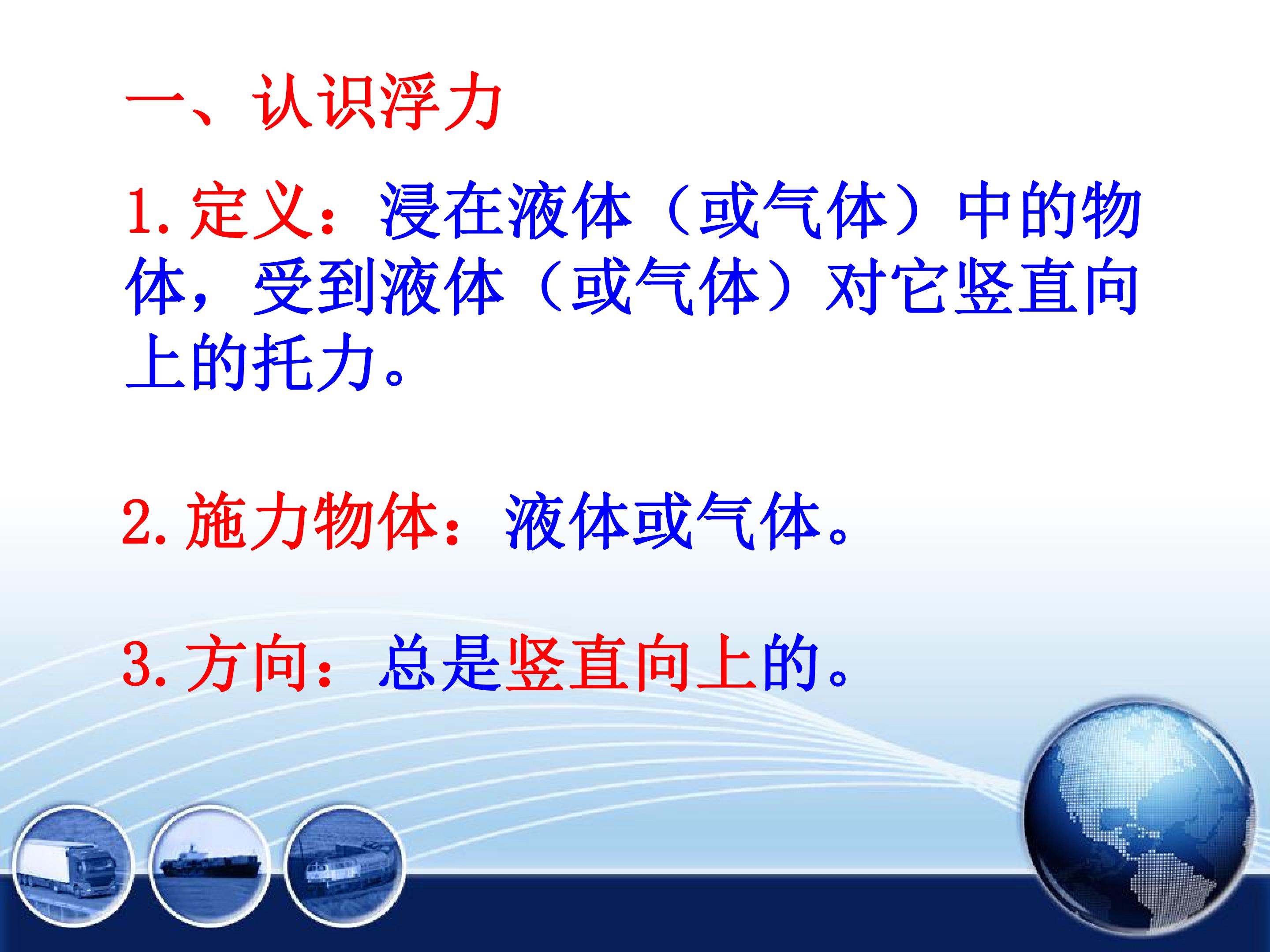 一、认识浮力

1.定义：浸在液体（或气体）中的物体，受到液体（或气体）对它竖直向上的托力。

2.施力物体：液体或气体。

3.方向：总是竖直向上的。